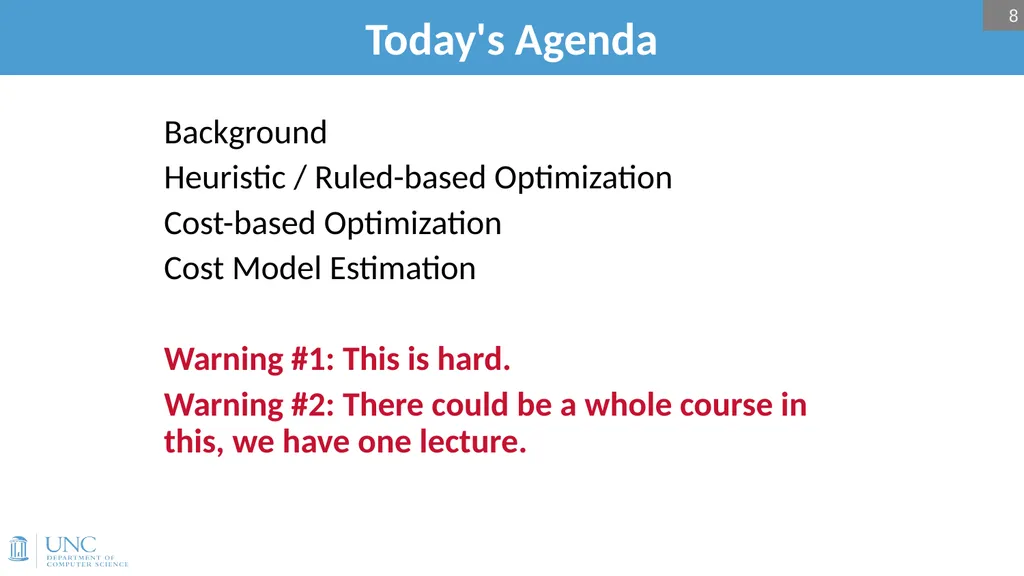 Today's Agenda

8

Background
Heuristic / Ruled-based Optimization
Cost-based Optimization
Cost Model Estimation

Warning #1: This is hard.
Warning #2: There could be a whole course in this, we have one lecture.

UNC
DEPARTMENT OF COMPUTER SCIENCE